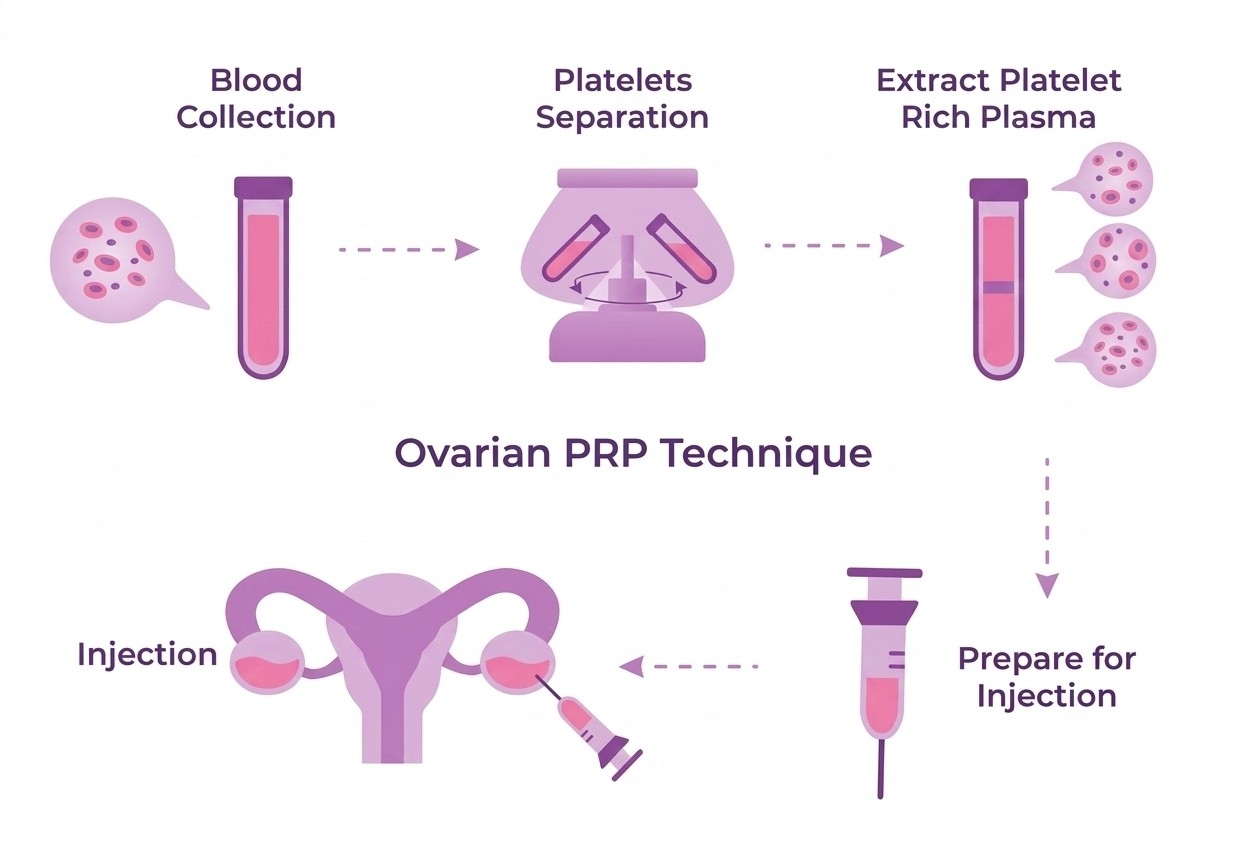 Blood Collection

Platelets Separation

Extract Platelet Rich Plasma

Ovarian PRP Technique

Injection

Prepare for Injection